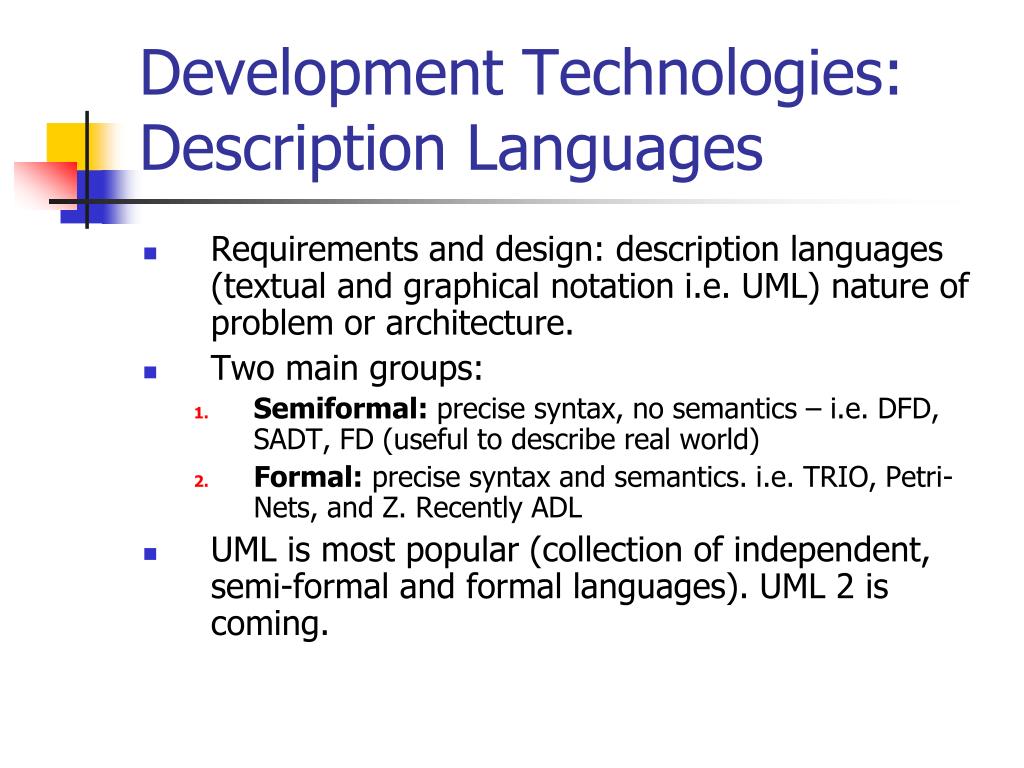 Development Technologies: Description Languages

- Requirements and design: description languages (textual and graphical notation i.e. UML) nature of problem or architecture.
- Two main groups:
  1. **Semiformal:** precise syntax, no semantics – i.e. DFD, SADT, FD (useful to describe real world)
  2. **Formal:** precise syntax and semantics. i.e. TRIO, Petri-Nets, and Z. Recently ADL
- UML is most popular (collection of independent, semi-formal and formal languages). UML 2 is coming.